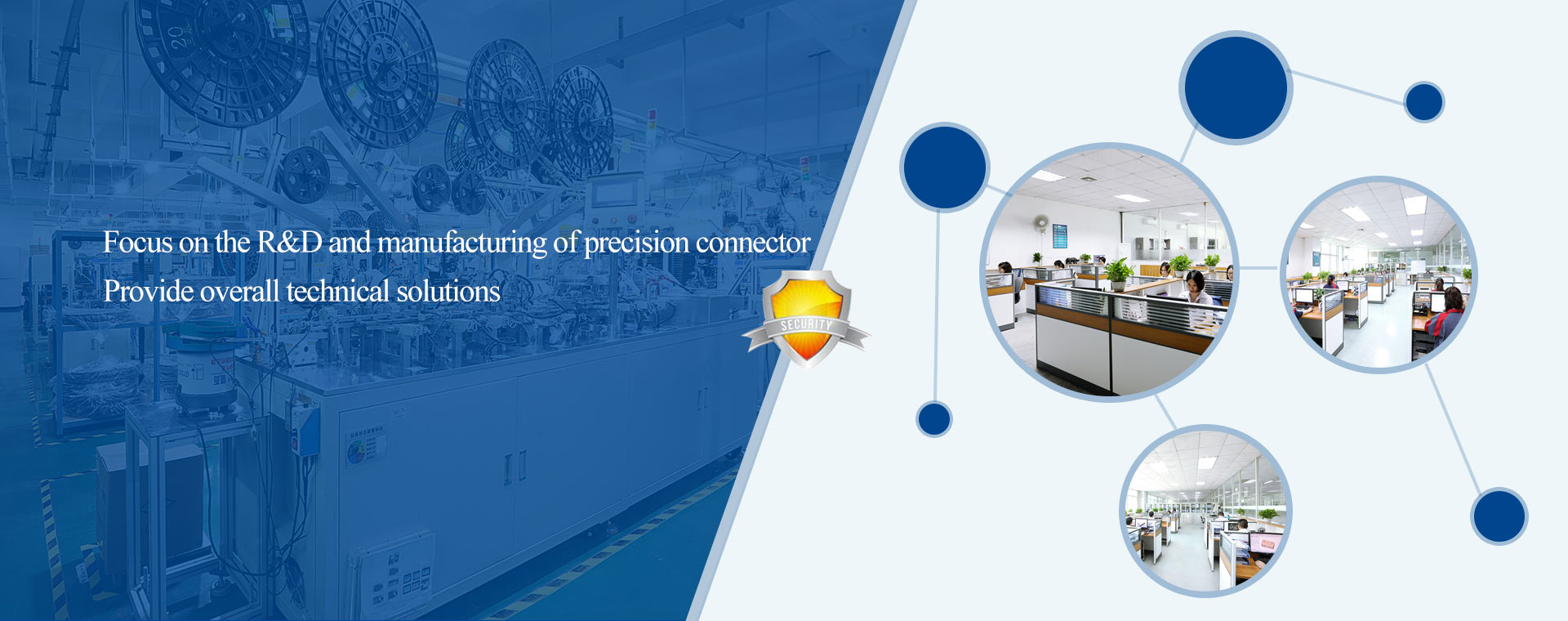 Focus on the R&D and manufacturing of precision connector
Provide overall technical solutions

SECURITY